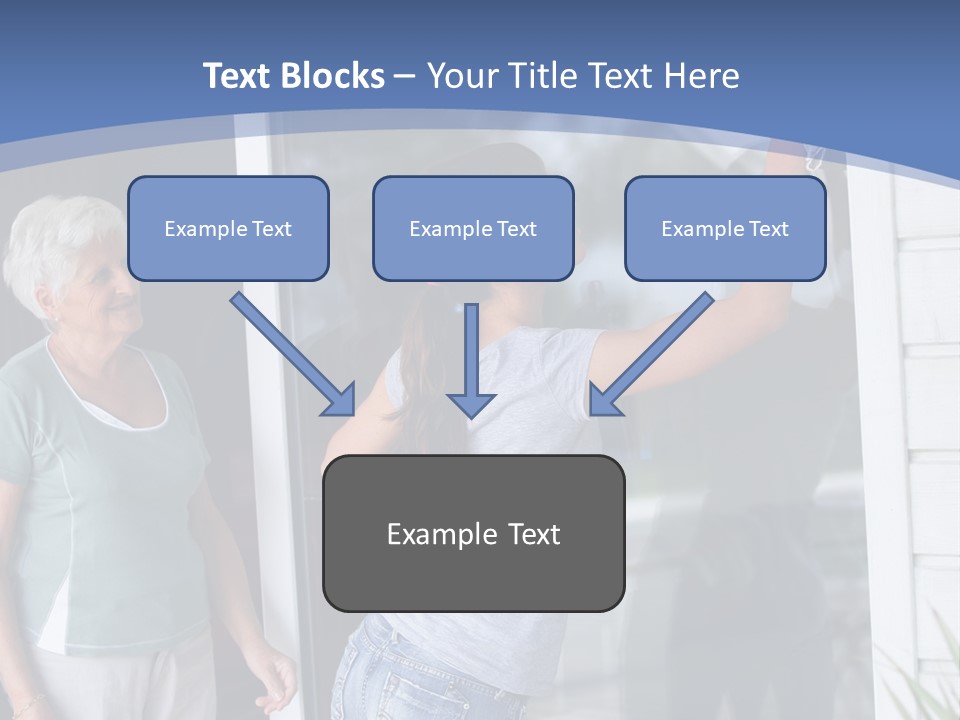 Text Blocks – Your Title Text Here

Example Text

Example Text

Example Text

Example Text